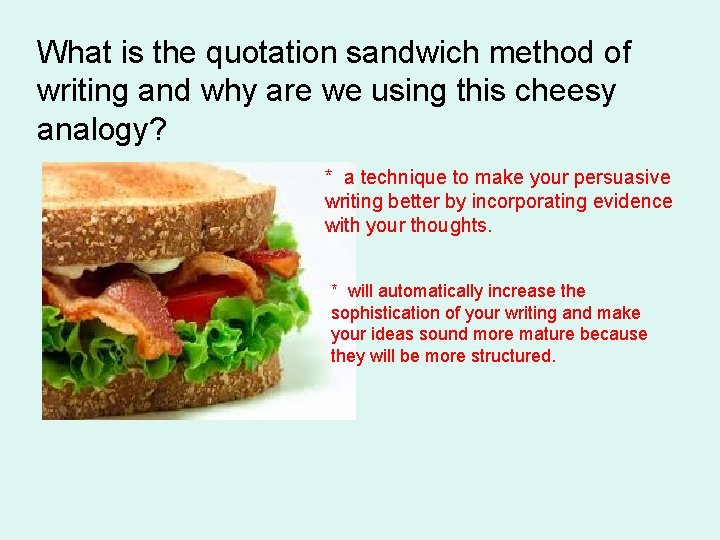 What is the quotation sandwich method of writing and why are we using this cheesy analogy?

* a technique to make your persuasive writing better by incorporating evidence with your thoughts.

* will automatically increase the sophistication of your writing and make your ideas sound more mature because they will be more structured.